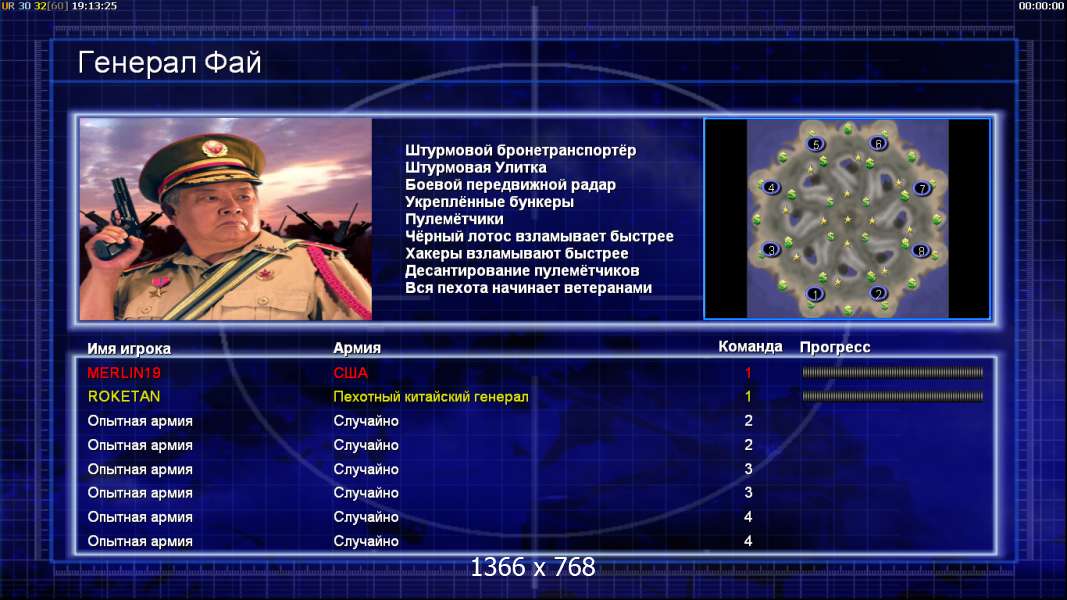 UR 30 32[60] 19:13:25

00:00:00

Генерал Фай

Штурмовой бронетранспортёр
Штурмовая Улитка
Боевой передвижной радар
Укреплённые бункеры
Пулемётчики
Чёрный лотос взламывает быстрее
Хакеры взламывают быстрее
Десантирование пулемётчиков
Вся пехота начинает ветеранами

5 6 4 7 3 8 1 2

| Имя игрока | Армия | Команда | Прогресс |
|---|---|---|---|
| MERLIN19 | США | 1 | |
| ROKETAN | Пехотный китайский генерал | 1 | |
| Опытная армия | Случайно | 2 | |
| Опытная армия | Случайно | 2 | |
| Опытная армия | Случайно | 3 | |
| Опытная армия | Случайно | 3 | |
| Опытная армия | Случайно | 4 | |
| Опытная армия | Случайно | 4 | |

1366 x 768